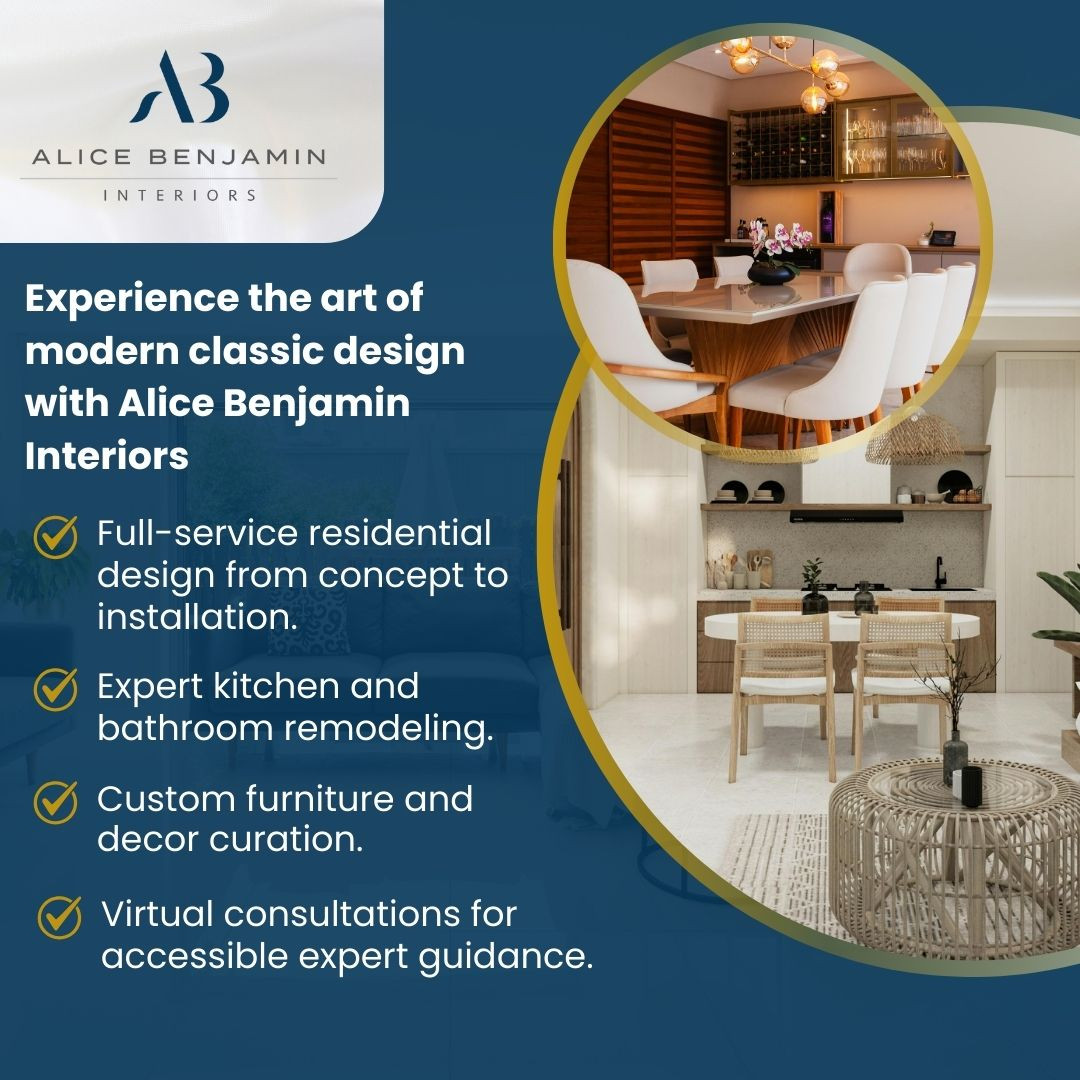 AB
ALICE BENJAMIN
INTERIORS

Experience the art of modern classic design with Alice Benjamin Interiors

Full-service residential design from concept to installation.

Expert kitchen and bathroom remodeling.

Custom furniture and decor curation.

Virtual consultations for accessible expert guidance.